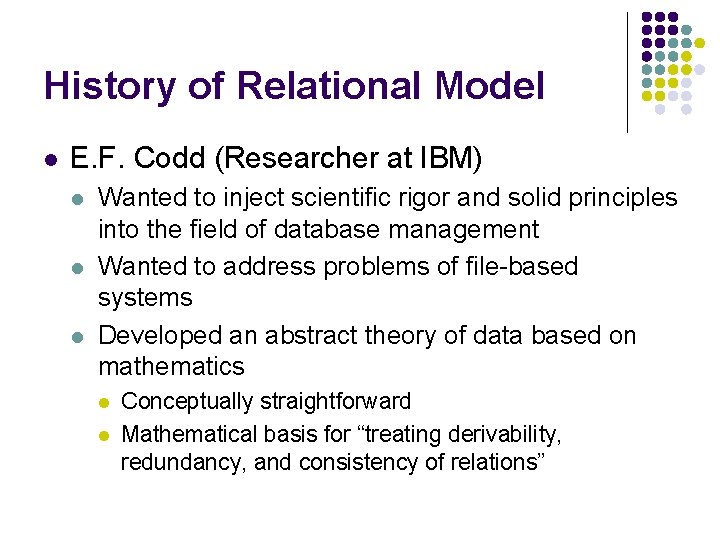 History of Relational Model

E.F. Codd (Researcher at IBM)

Wanted to inject scientific rigor and solid principles into the field of database management

Wanted to address problems of file-based systems

Developed an abstract theory of data based on mathematics

Conceptually straightforward

Mathematical basis for “treating derivability, redundancy, and consistency of relations”